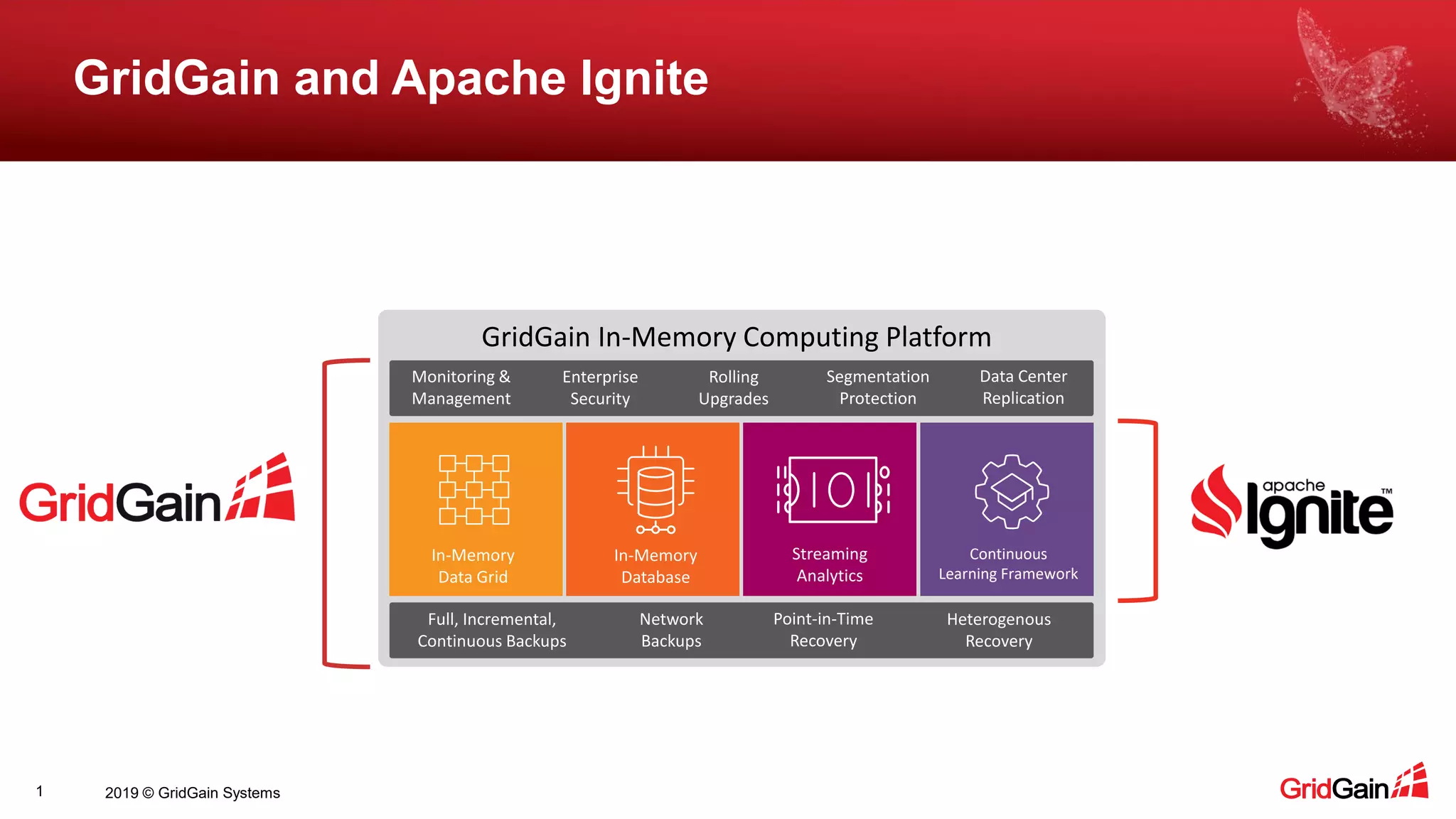 GridGain and Apache Ignite

GridGain

GridGain In-Memory Computing Platform

Monitoring & Management

Enterprise Security

Rolling Upgrades

Segmentation Protection

Data Center Replication

In-Memory Data Grid

In-Memory Database

Streaming Analytics

Continuous Learning Framework

Full, Incremental, Continuous Backups

Network Backups

Point-in-Time Recovery

Heterogenous Recovery

apache Ignite™

1

2019 © GridGain Systems

GridGain